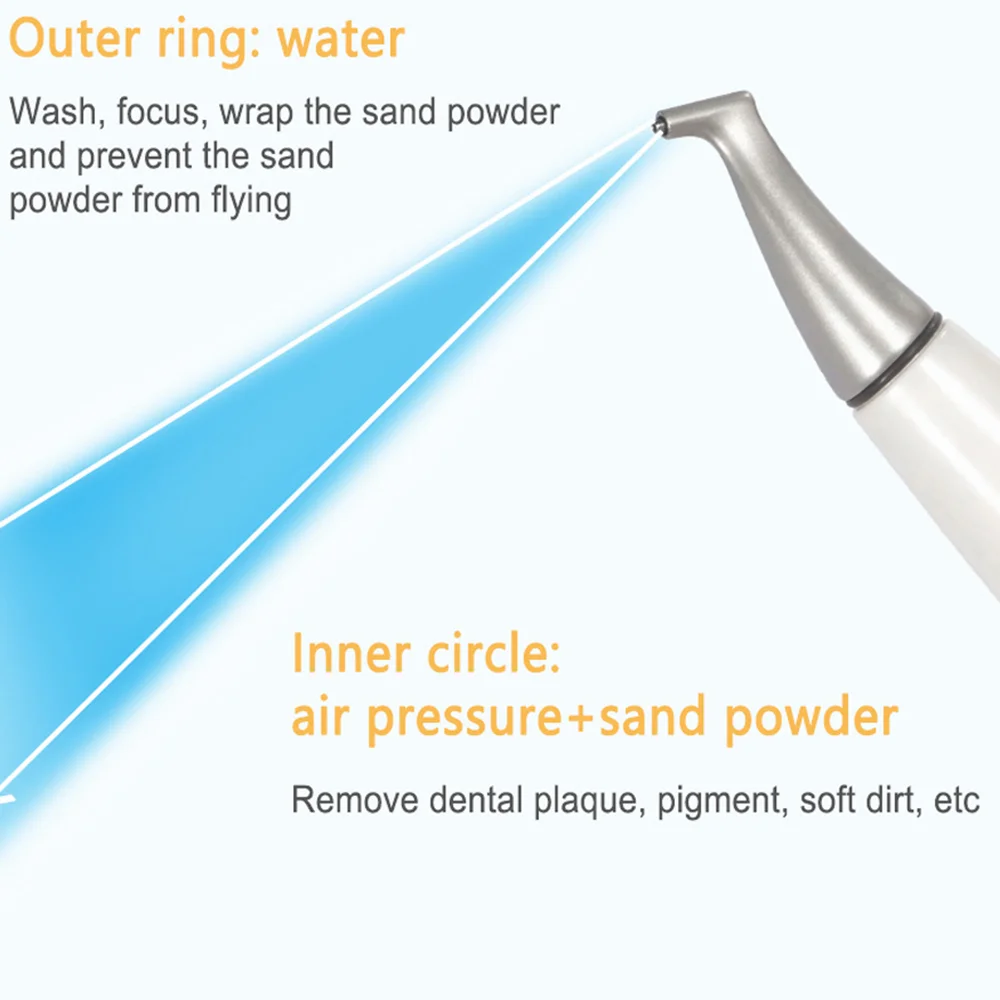 Outer ring: water

Wash, focus, wrap the sand powder and prevent the sand powder from flying

Inner circle:
air pressure+sand powder

Remove dental plaque, pigment, soft dirt, etc